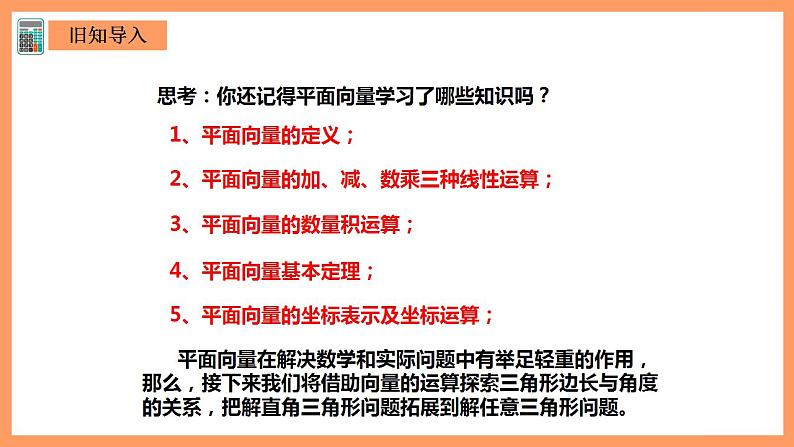 旧知导入

思考：你还记得平面向量学习了哪些知识吗？

1、平面向量的定义；

2、平面向量的加、减、数乘三种线性运算；

3、平面向量的数量积运算；

4、平面向量基本定理；

5、平面向量的坐标表示及坐标运算；

平面向量在解决数学和实际问题中有举足轻重的作用，那么，接下来我们将借助向量的运算探索三角形边长与角度的关系，把解直角三角形问题拓展到解任意三角形问题。